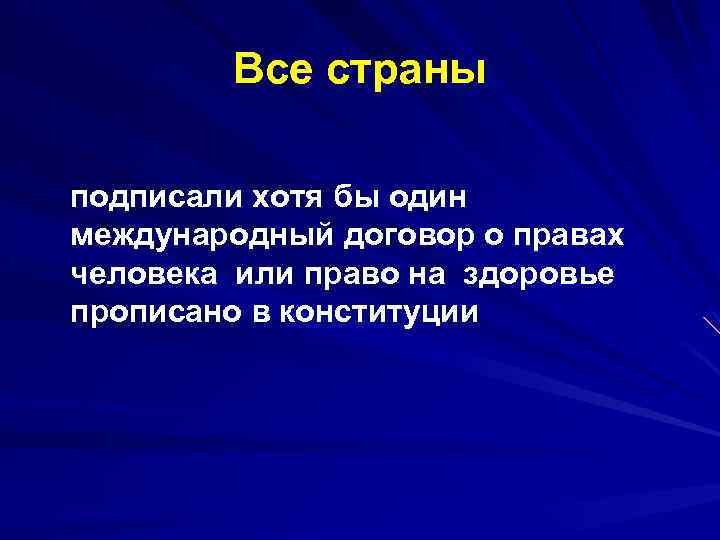 Все страны

подписали хотя бы один международный договор о правах человека или право на здоровье прописано в конституции